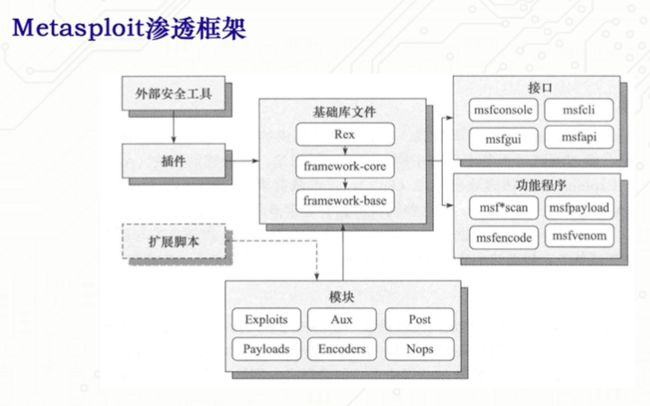 Metasploit渗透框架

外部安全工具

插件

扩展脚本

基础库文件
Rex
framework-core
framework-base

接口
msfconsole
msfcli
msfgui
msfapi

功能程序
msf*scan
msfpayload
msfencode
msfvenom

模块
Exploits
Aux
Post
Payloads
Encoders
Nops